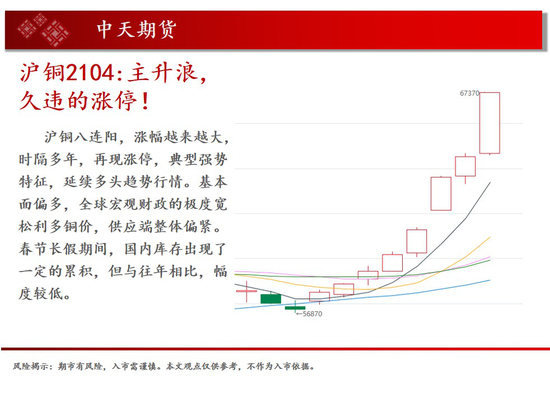 中天期货

沪铜2104:主升浪,久违的涨停!

沪铜八连阳，涨幅越来越大，时隔多年，再现涨停，典型强势特征，延续多头趋势行情。基本面偏多，全球宏观财政的极度宽松利多铜价，供应端整体偏紧。春节长假期间，国内库存出现了一定的累积，但与往年相比，幅度较低。

67370

←56870

风险揭示：期市有风险，入市需谨慎。本文观点仅供参考，不作为入市依据。